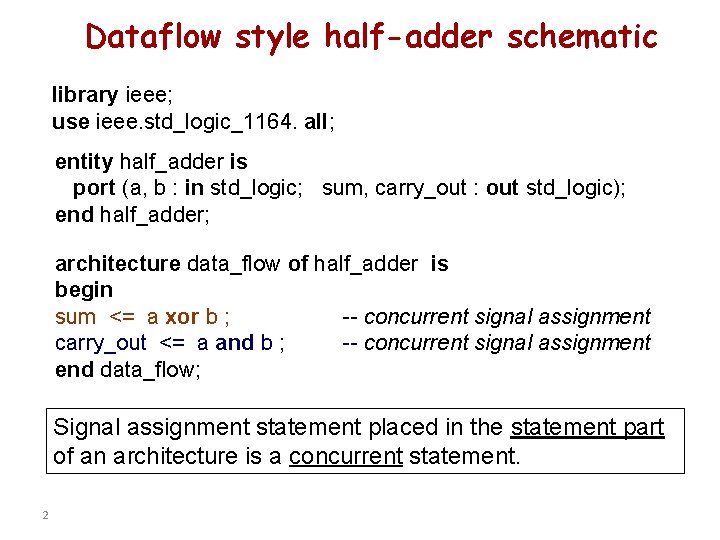 Dataflow style half-adder schematic

library ieee;
use ieee.std_logic_1164. all;

entity half_adder is
port (a, b : in std_logic; sum, carry_out : out std_logic);
end half_adder;

architecture data_flow of half_adder is
begin
sum <= a xor b ; -- concurrent signal assignment
carry_out <= a and b ; -- concurrent signal assignment
end data_flow;

Signal assignment statement placed in the statement part of an architecture is a concurrent statement.

2